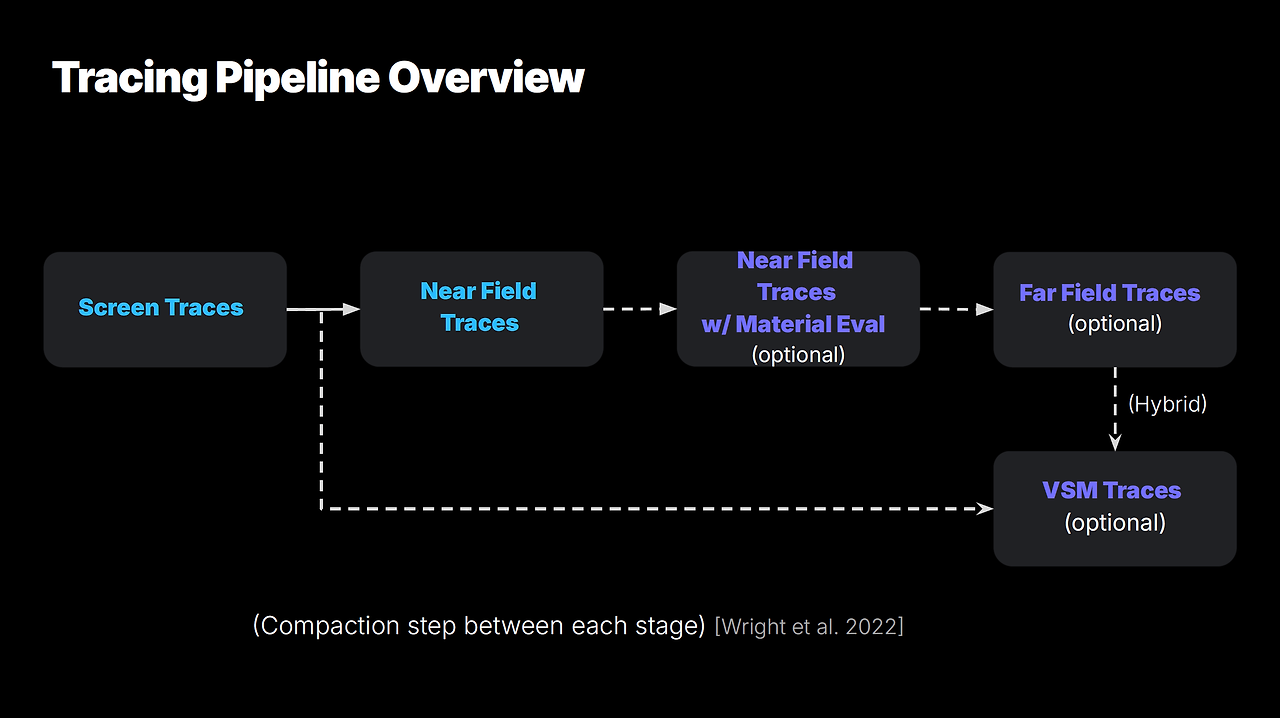 Tracing Pipeline Overview

Screen Traces

Near Field Traces

Near Field Traces w/ Material Eval (optional)

Far Field Traces (optional)

(Hybrid)

VSM Traces (optional)

(Compaction step between each stage) [Wright et al. 2022]